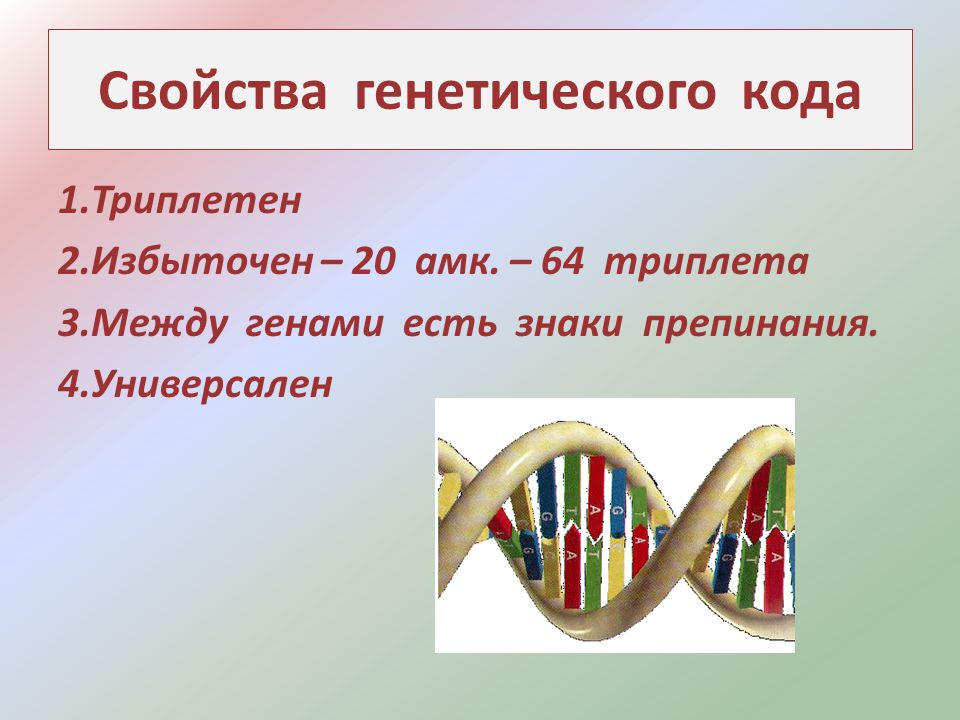 Свойства генетического кода

1.Триплетен
2.Избыточен – 20 амк. – 64 триплета
3.Между генами есть знаки препинания.
4.Универсален